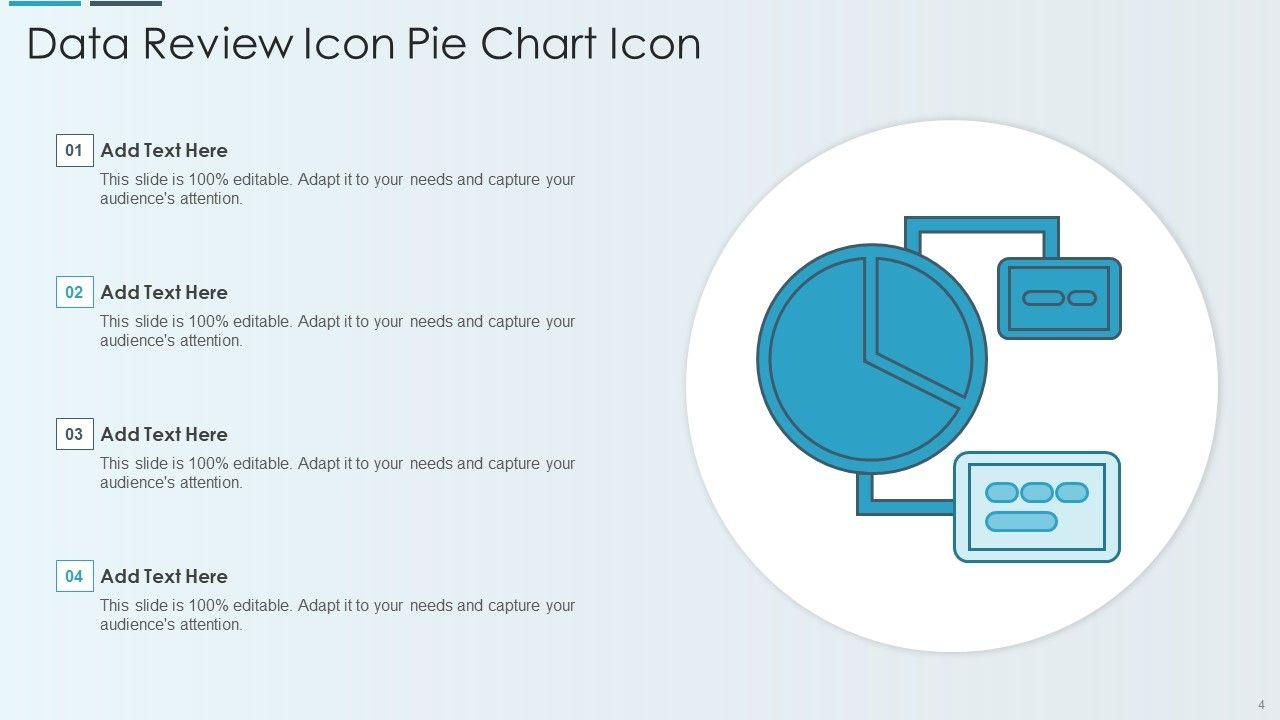 Data Review Icon Pie Chart Icon

01 Add Text Here
This slide is 100% editable. Adapt it to your needs and capture your audience's attention.

02 Add Text Here
This slide is 100% editable. Adapt it to your needs and capture your audience's attention.

03 Add Text Here
This slide is 100% editable. Adapt it to your needs and capture your audience's attention.

04 Add Text Here
This slide is 100% editable. Adapt it to your needs and capture your audience's attention.

4